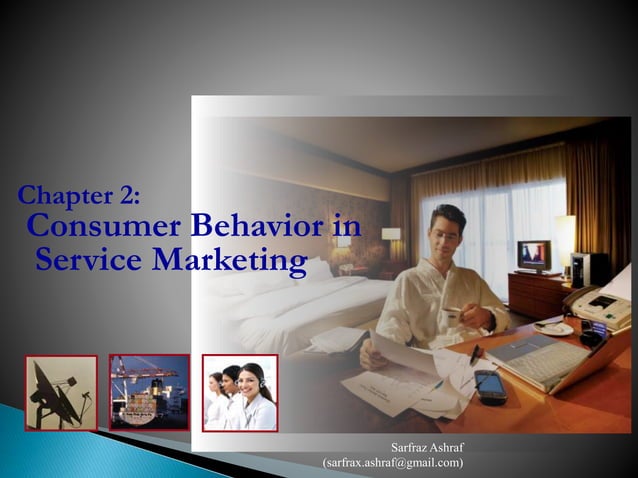 Chapter 2:
Consumer Behavior in Service Marketing

Sarfraz Ashraf
(sarfrax.ashraf@gmail.com)